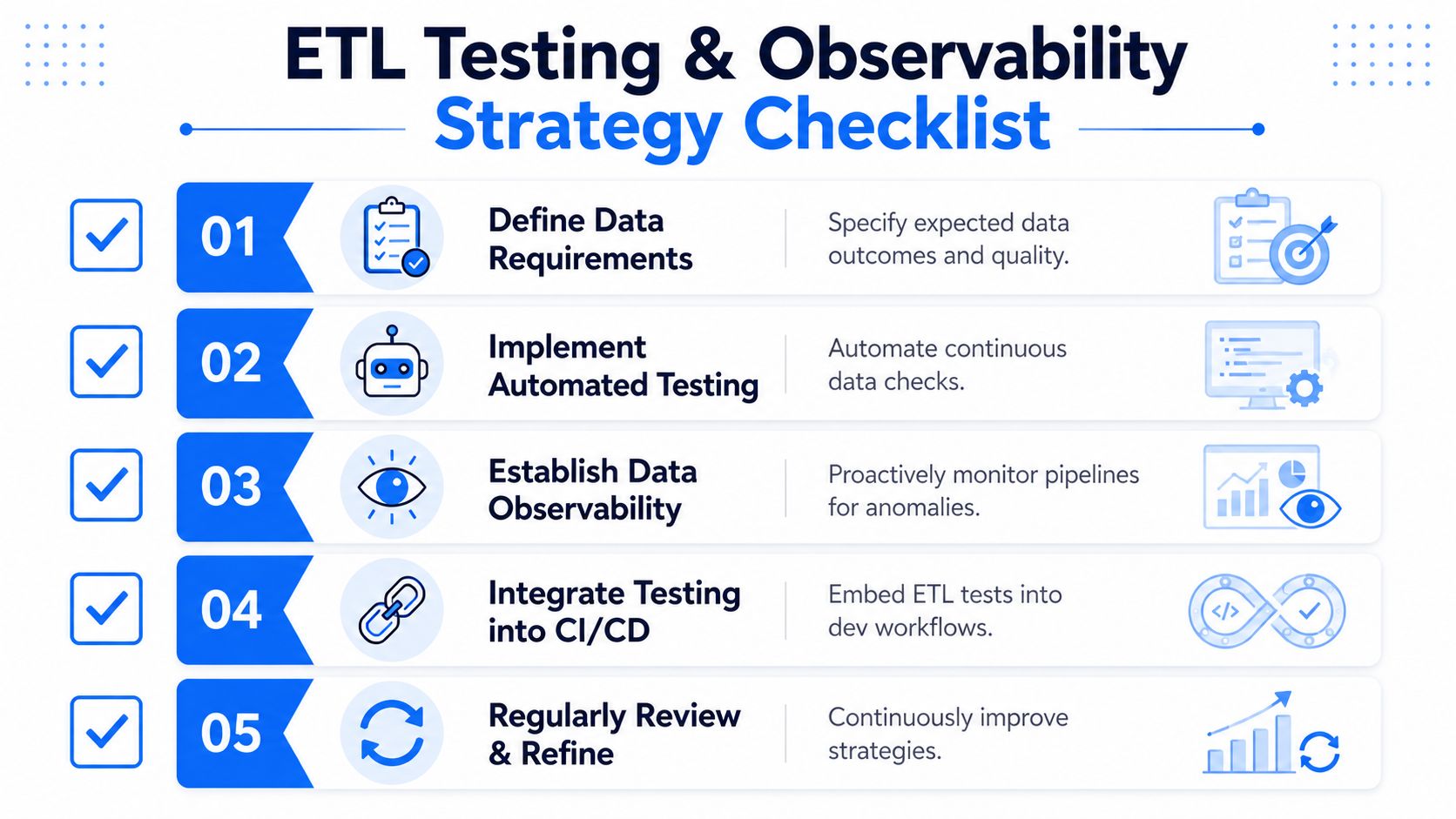 ETL Testing & Observability
Strategy Checklist

01
Define Data Requirements
Specify expected data outcomes and quality.

02
Implement Automated Testing
Automate continuous data checks.

03
Establish Data Observability
Proactively monitor pipelines for anomalies.

04
Integrate Testing into CI/CD
Embed ETL tests into dev workflows.

</>

05
Regularly Review & Refine
Continuously improve strategies.